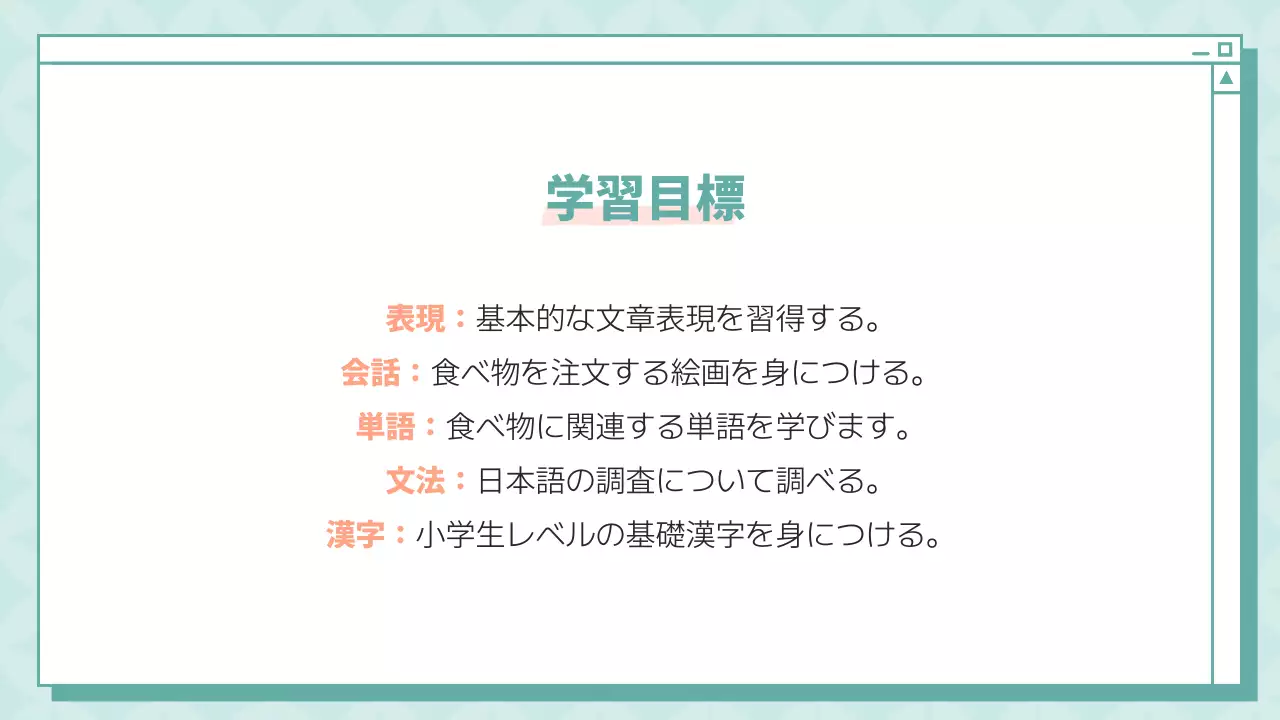 学習目標

表現：基本的な文章表現を習得する。

会話：食べ物を注文する絵画を身につける。

単語：食べ物に関連する単語を学びます。

文法：日本語の調査について調べる。

漢字：小学生レベルの基礎漢字を身につける。